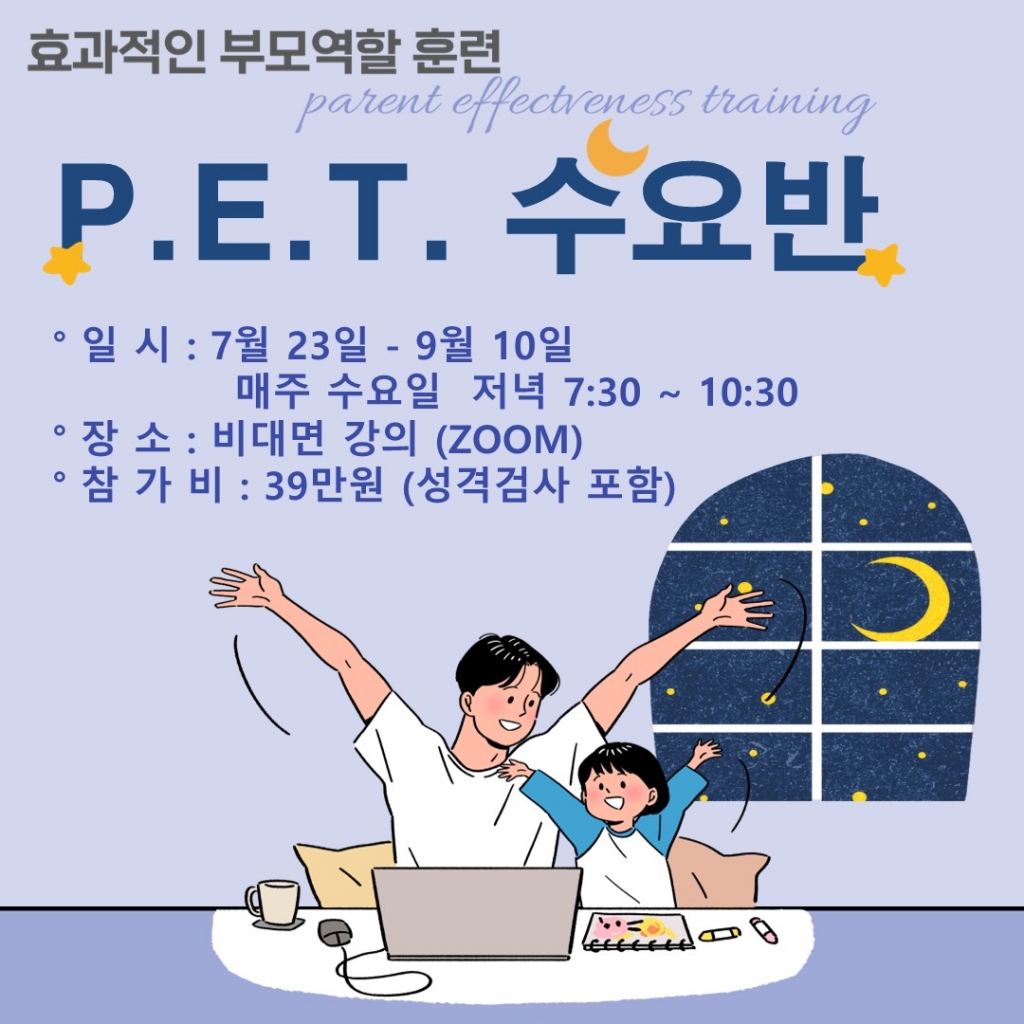 효과적인 부모역할 훈련
parent effectveness training

P.E.T. 수요반

° 일 시 : 7월 23일 - 9월 10일
매주 수요일 저녁 7:30 ~ 10:30
° 장 소 : 비대면 강의 (ZOOM)
° 참 가 비 : 39만원 (성격검사 포함)